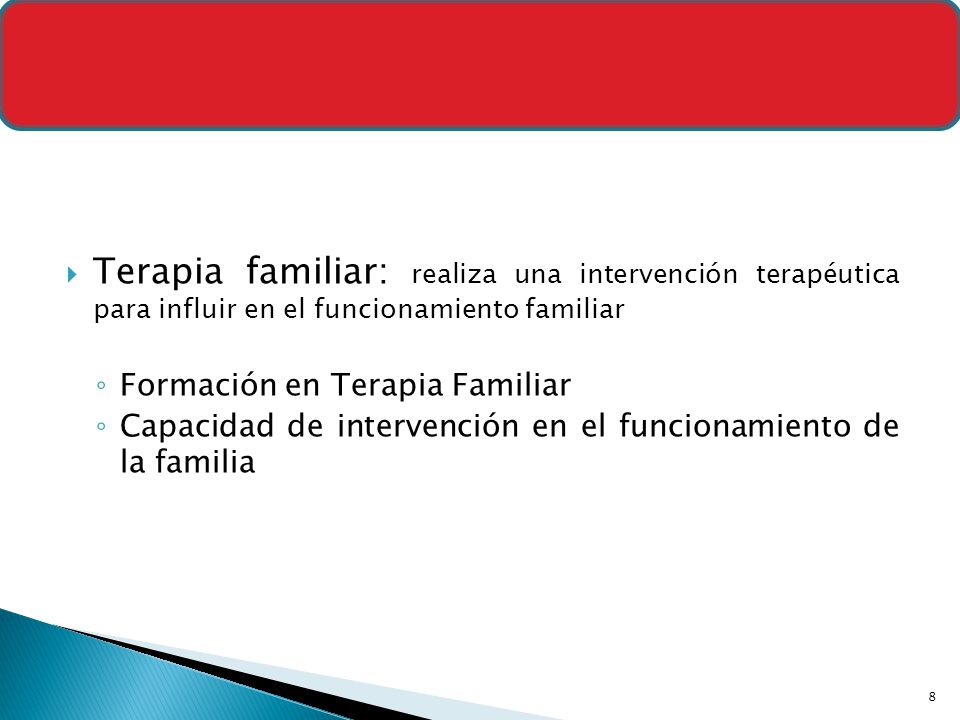 Terapia familiar: realiza una intervención terapéutica para influir en el funcionamiento familiar

◦ Formación en Terapia Familiar
◦ Capacidad de intervención en el funcionamiento de la familia

8